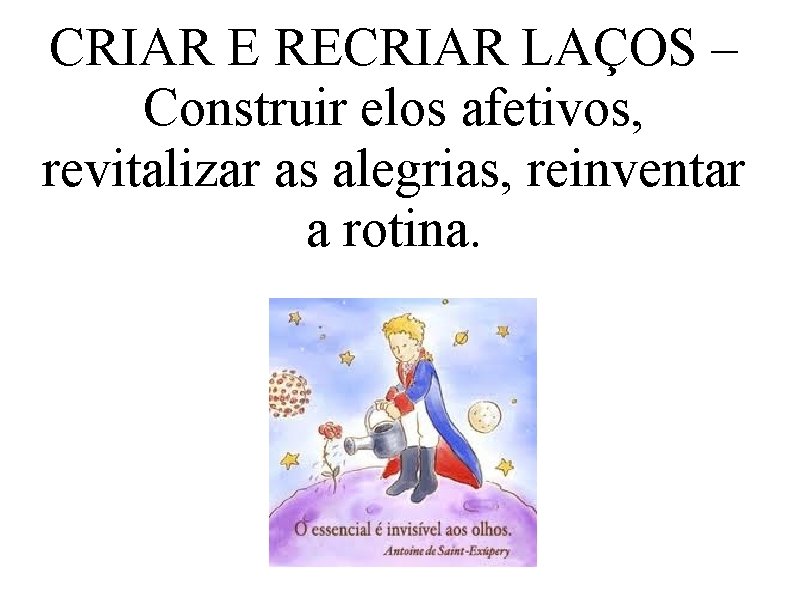 CRIAR E RECRIAR LAÇOS – Construir elos afetivos, revitalizar as alegrias, reinventar a rotina.

O essencial é invisível aos olhos.
Antoine de Saint-Exúpery